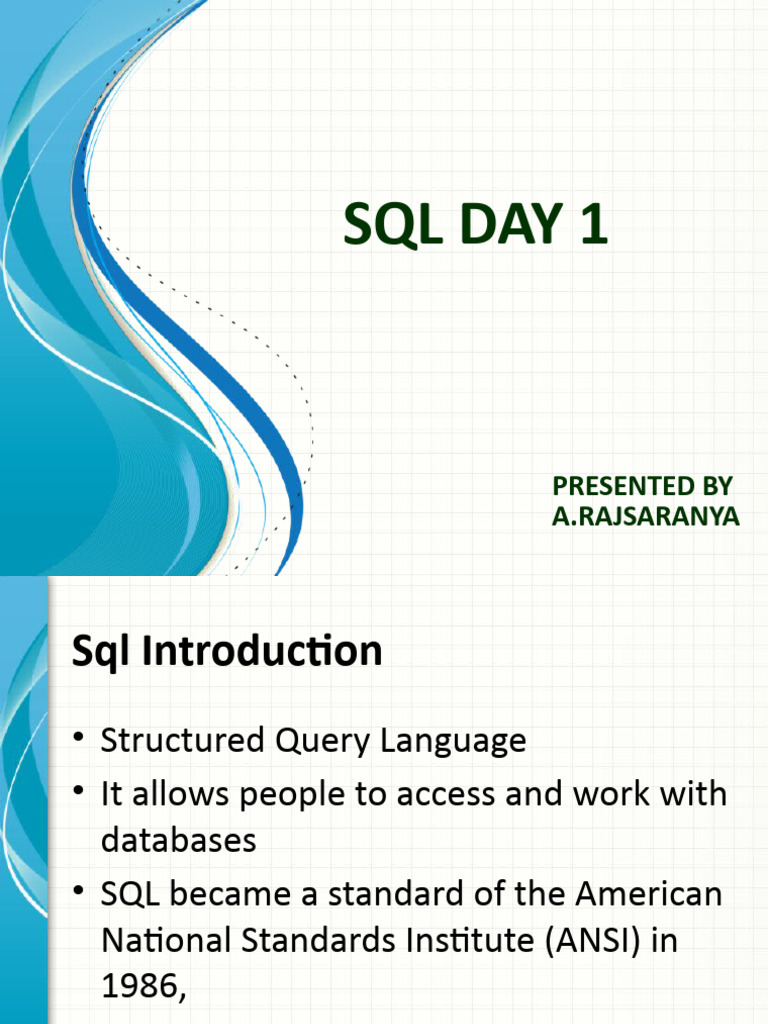 SQL DAY 1

PRESENTED BY
A.RAJSARANYA

Sql Introduction

• Structured Query Language
• It allows people to access and work with databases
• SQL became a standard of the American National Standards Institute (ANSI) in 1986,